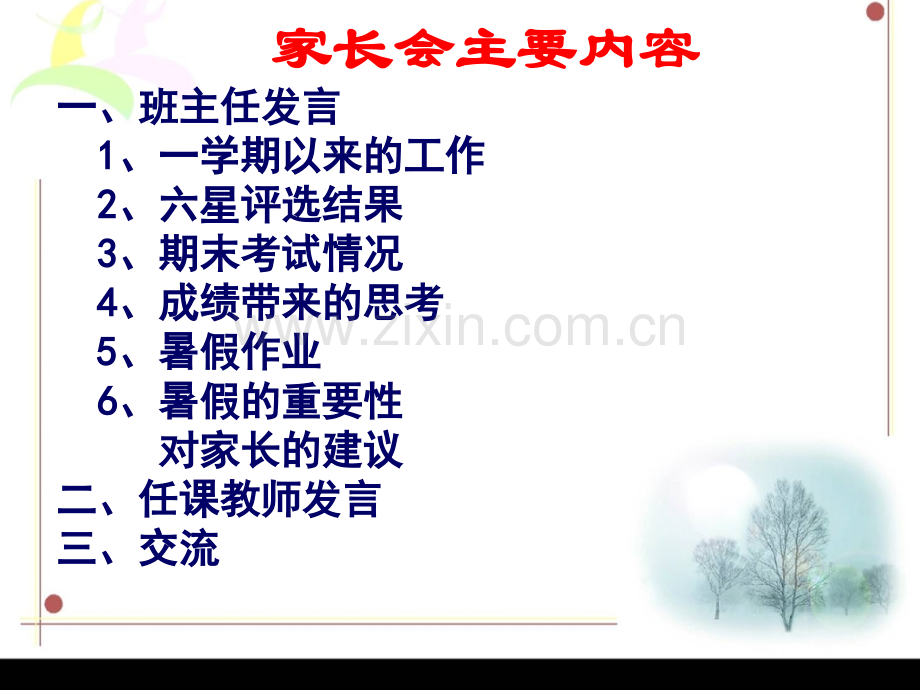 家长会主要内容

一、班主任发言

1、一学期以来的工作

2、六星评选结果

3、期末考试情况

4、成绩带来的思考

5、暑假作业

6、暑假的重要性

对家长的建议

二、任课教师发言

三、交流

www.zixin.com.cn